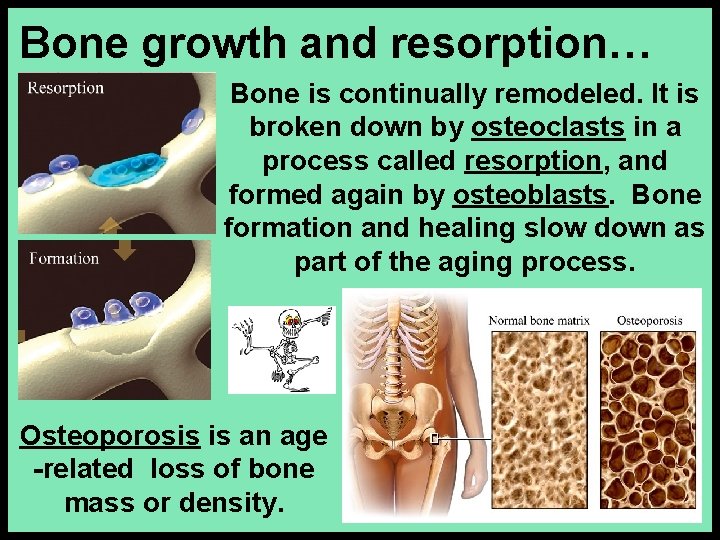 Bone growth and resorption…

Resorption

Formation

Bone is continually remodeled. It is broken down by osteoclasts in a process called resorption, and formed again by osteoblasts. Bone formation and healing slow down as part of the aging process.

Normal bone matrix

Osteoporosis

Osteoporosis is an age -related loss of bone mass or density.